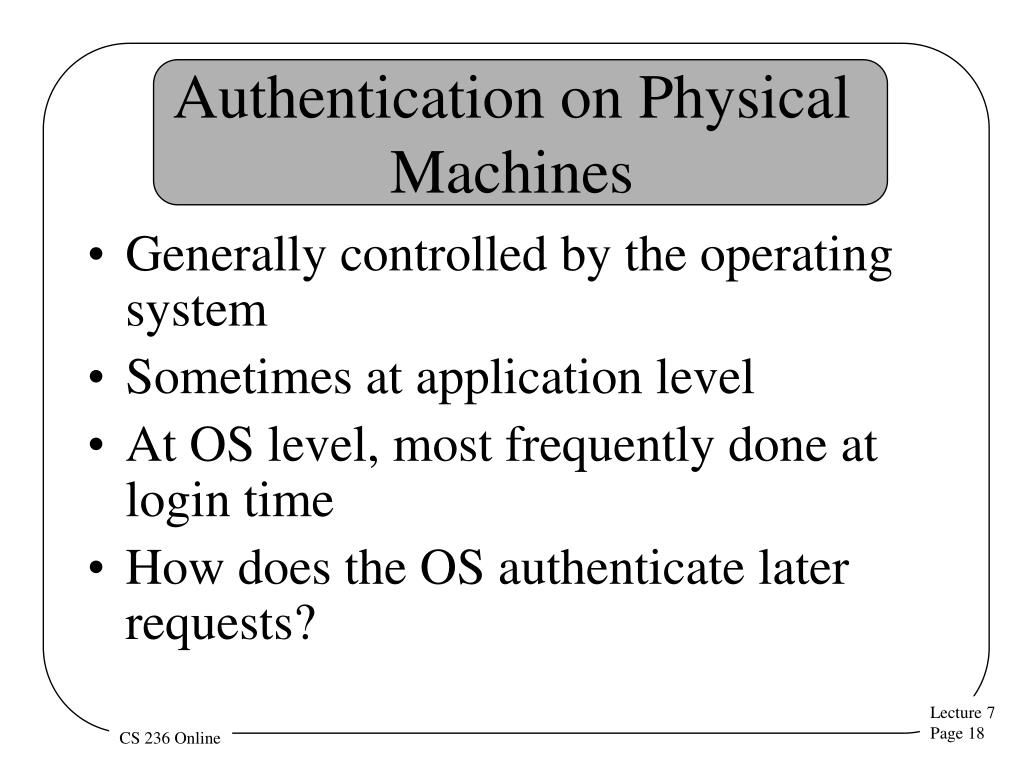 Authentication on Physical Machines

• Generally controlled by the operating system
• Sometimes at application level
• At OS level, most frequently done at login time
• How does the OS authenticate later requests?

CS 236 Online

Lecture 7
Page 18